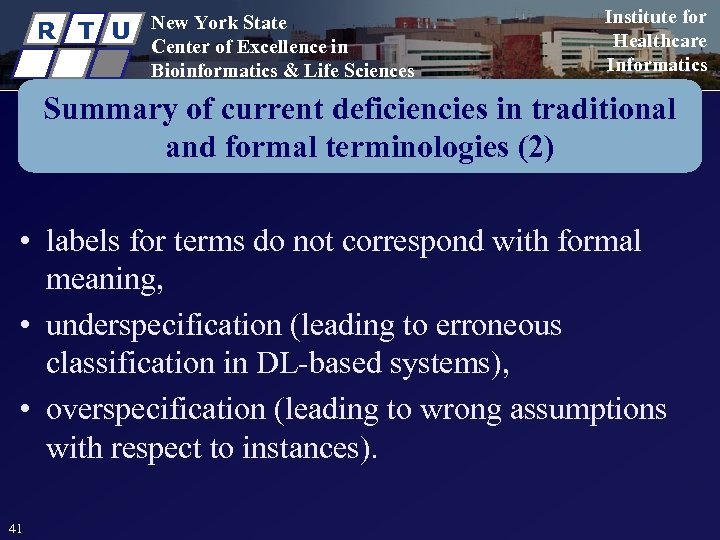 R T U

New York State
Center of Excellence in
Bioinformatics & Life Sciences

Institute for
Healthcare
Informatics

Summary of current deficiencies in traditional and formal terminologies (2)

• labels for terms do not correspond with formal meaning,
• underspecification (leading to erroneous classification in DL-based systems),
• overspecification (leading to wrong assumptions with respect to instances).

41